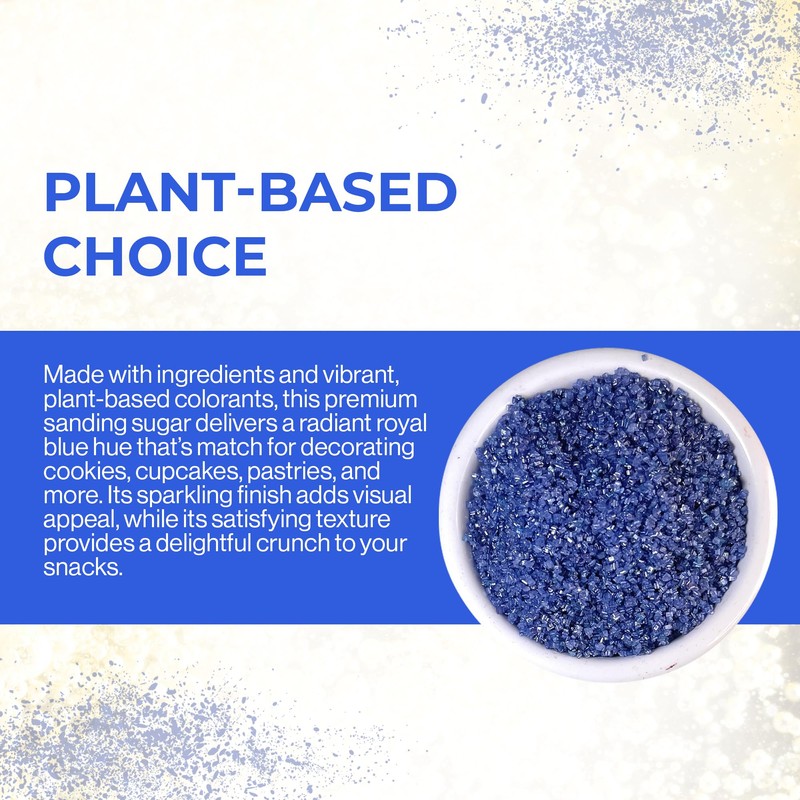 PLANT-BASED CHOICE

Made with ingredients and vibrant, plant-based colorants, this premium sanding sugar delivers a radiant royal blue hue that's match for decorating cookies, cupcakes, pastries, and more. Its sparkling finish adds visual appeal, while its satisfying texture provides a delightful crunch to your snacks.